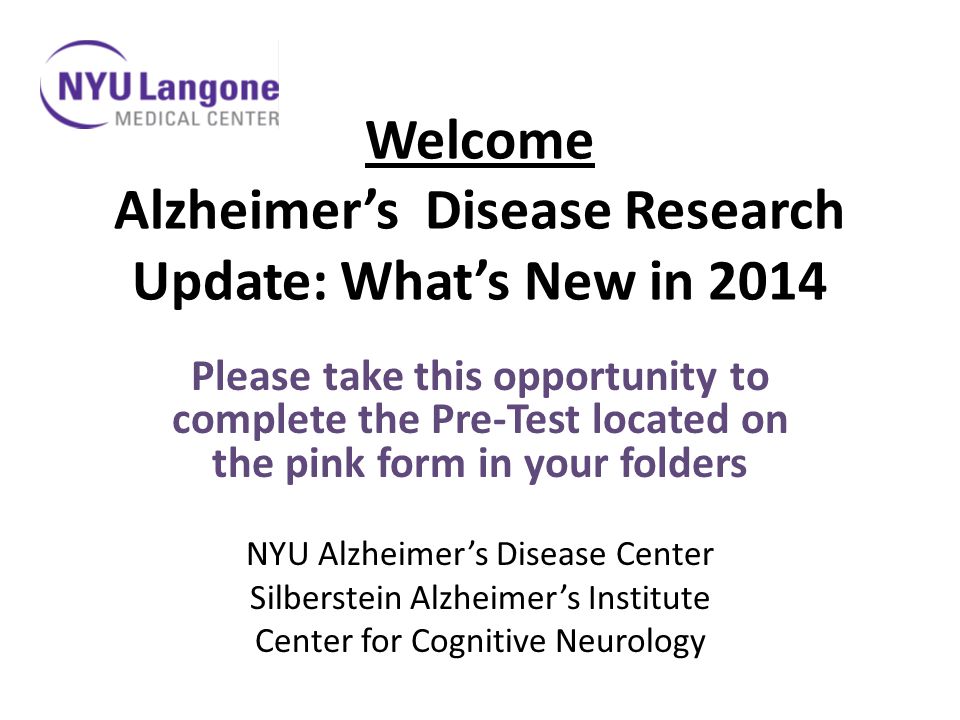 NYU Langone
MEDICAL CENTER

Welcome
Alzheimer's Disease Research Update: What's New in 2014

Please take this opportunity to complete the Pre-Test located on the pink form in your folders

NYU Alzheimer's Disease Center
Silberstein Alzheimer's Institute
Center for Cognitive Neurology